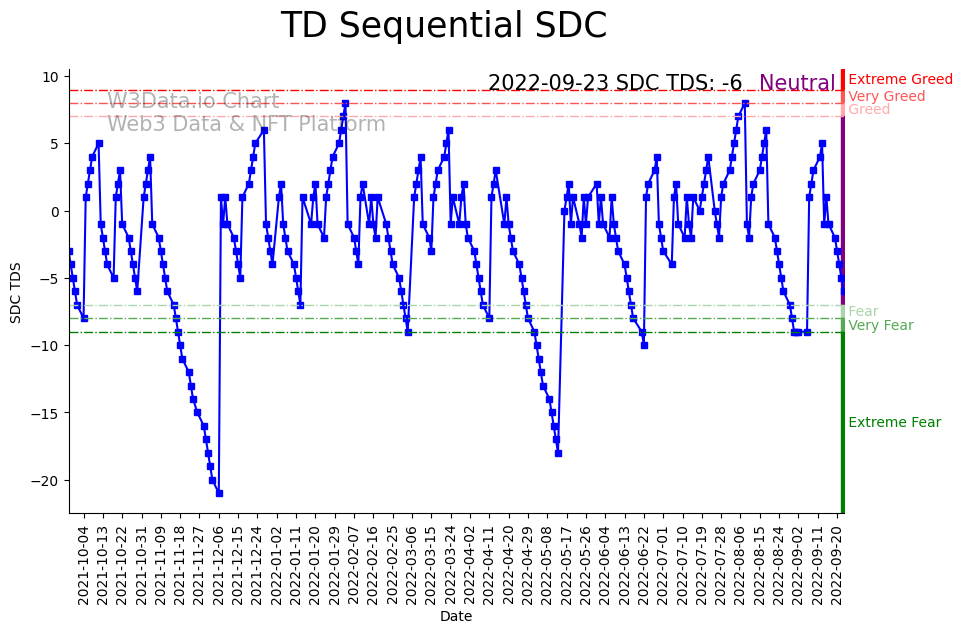 TD Sequential SDC

2022-09-23 SDC TDS: -6 Neutral

W3Data.io Chart
Web3 Data & NFT Platform

Extreme Greed
Very Greed
Greed
Fear
Very Fear
Extreme Fear

SDC TDS

10
5
0
−5
−10
−15
−20

2021-10-04
2021-10-13
2021-10-22
2021-10-31
2021-11-09
2021-11-18
2021-11-27
2021-12-06
2021-12-15
2021-12-24
2022-01-02
2022-01-11
2022-01-20
2022-01-29
2022-02-07
2022-02-16
2022-02-25
2022-03-06
2022-03-15
2022-03-24
2022-04-02
2022-04-11
2022-04-20
2022-04-29
2022-05-08
2022-05-17
2022-05-26
2022-06-04
2022-06-13
2022-06-22
2022-07-01
2022-07-10
2022-07-19
2022-07-28
2022-08-06
2022-08-15
2022-08-24
2022-09-02
2022-09-11
2022-09-20

Date